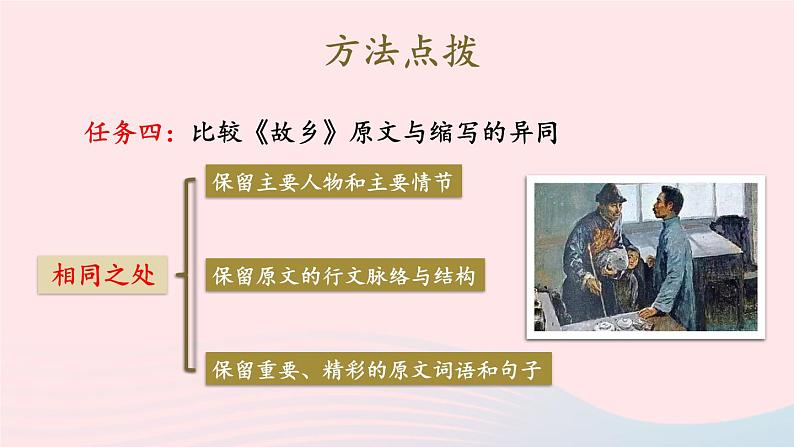 方法点拨

任务四：比较《故乡》原文与缩写的异同

相同之处

保留主要人物和主要情节

保留原文的行文脉络与结构

保留重要、精彩的原文词语和句子